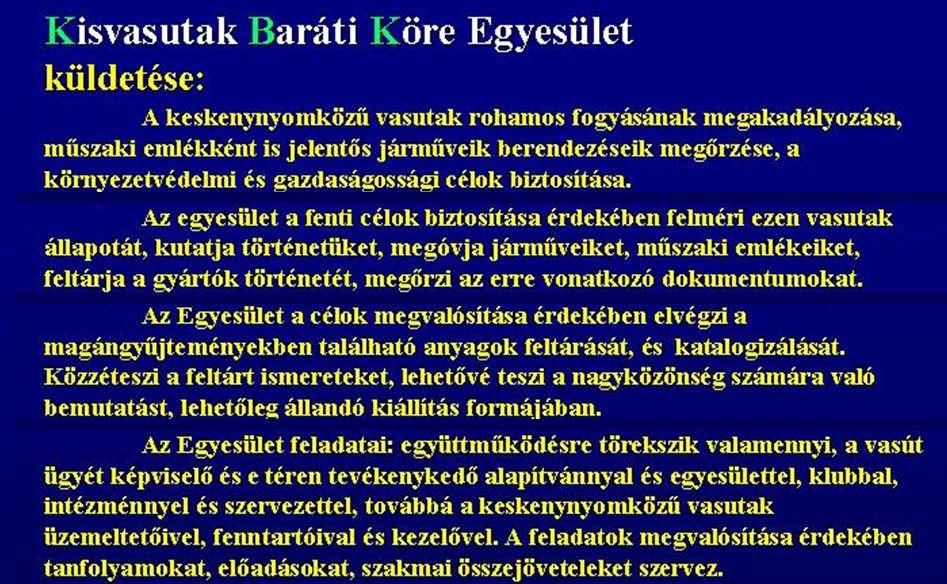 Kisvasutak Baráti Köre Egyesület küldetése:

A keskenynyomközű vasutak rohamos fogyásának megakadályozása, műszaki emlékként is jelentős járműveik berendezéseik megőrzése, a környezetvédelmi és gazdaságossági célok biztosítása.

Az egyesület a fenti célok biztosítása érdekében felméri ezen vasutak állapotát, kutatja történetüket, megóvja járműveiket, műszaki emlékeiket, feltárja a gyártók történetét, megőrzi az erre vonatkozó dokumentumokat.

Az Egyesület a célok megvalósítása érdekében elvégzi a magángyűjteményekben található anyagok feltárását, és katalogizálását. Közzéteszi a feltárt ismereteket, lehetővé teszi a nagyközönség számára való bemutatást, lehetőleg állandó kiállítás formájában.

Az Egyesület feladatai: együttműködésre törekszik valamennyi, a vasút ügyét képviselő és e téren tevékenykedő alapítvánnyal és egyesülettel, klubbal, intézménnyel és szervezettel, továbbá a keskenynyomközű vasutak üzemeltetőivel, fenntartóival és kezelővel. A feladatok megvalósítása érdekében tanfolyamokat, előadásokat, szakmai összejöveteleket szervez.